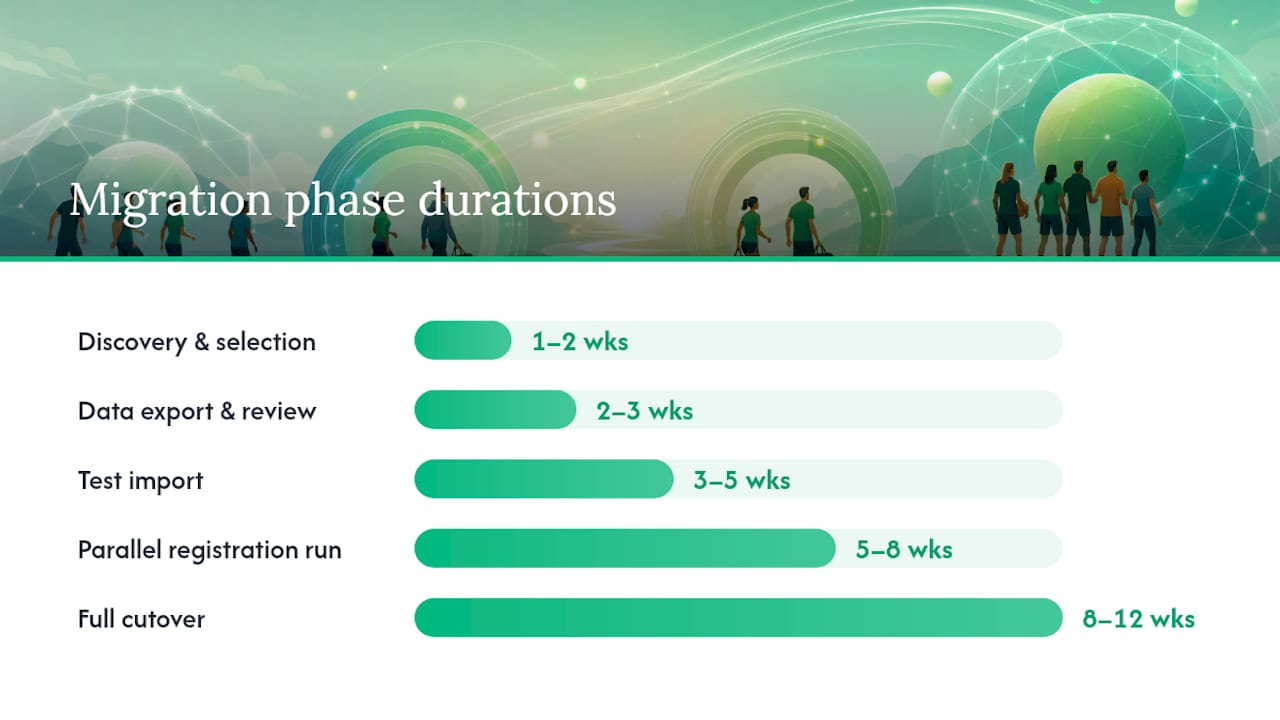 Migration phase durations

Discovery & selection 1–2 wks

Data export & review 2–3 wks

Test import 3–5 wks

Parallel registration run 5–8 wks

Full cutover 8–12 wks